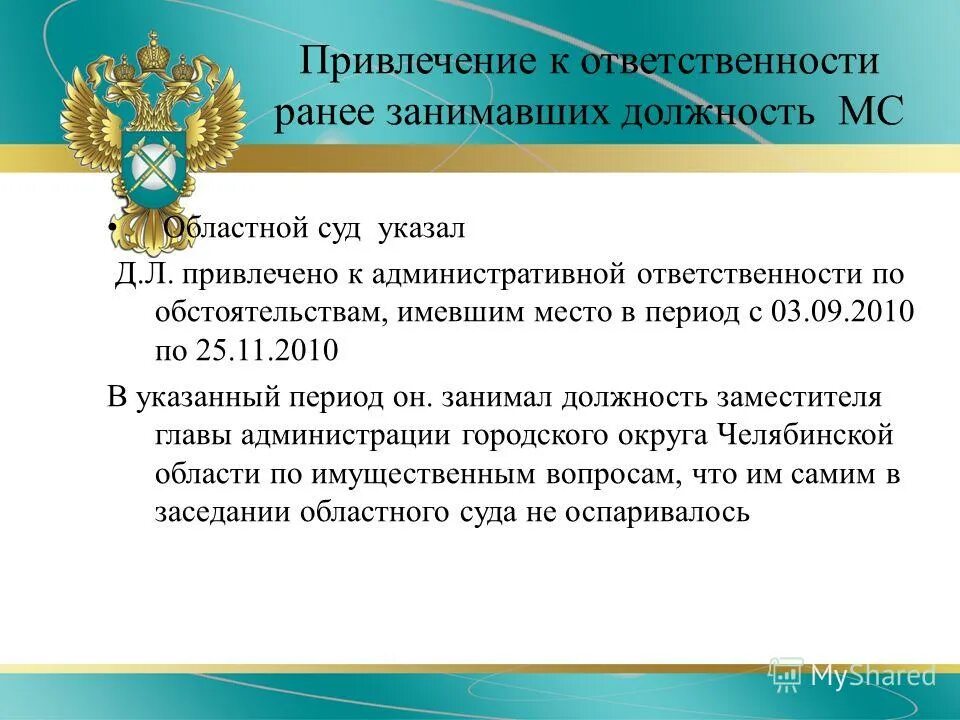 Привлечение к ответственности ранее занимавших должность МС

• Областной суд указал

Д.Л. привлечено к административной ответственности по обстоятельствам, имевшим место в период с 03.09.2010 по 25.11.2010

В указанный период он. занимал должность заместителя главы администрации городского округа Челябинской области по имущественным вопросам, что им самим в заседании областного суда не оспаривалось

MyShared